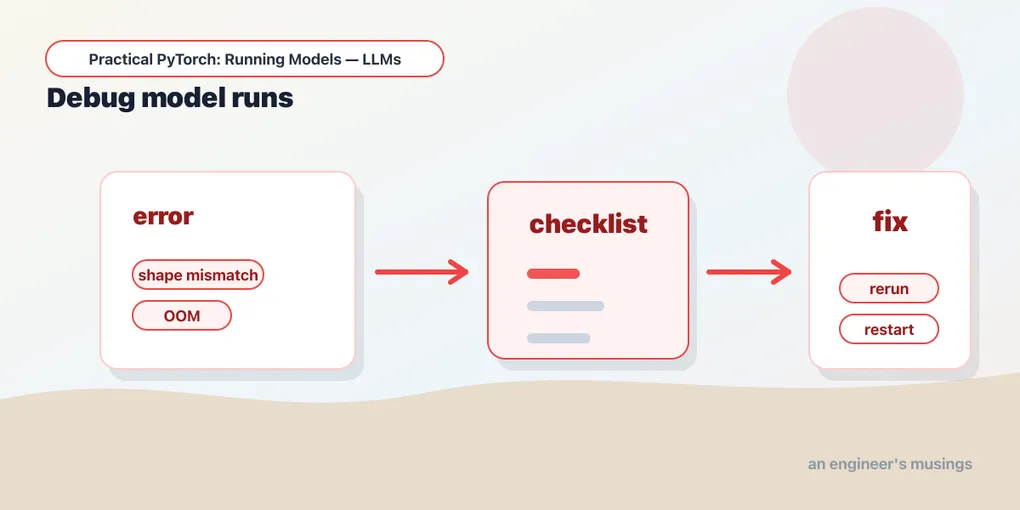 Practical PyTorch: Running Models — LLMs

Debug model runs

error

shape mismatch

OOM

checklist

fix

rerun

restart

an engineer's musings